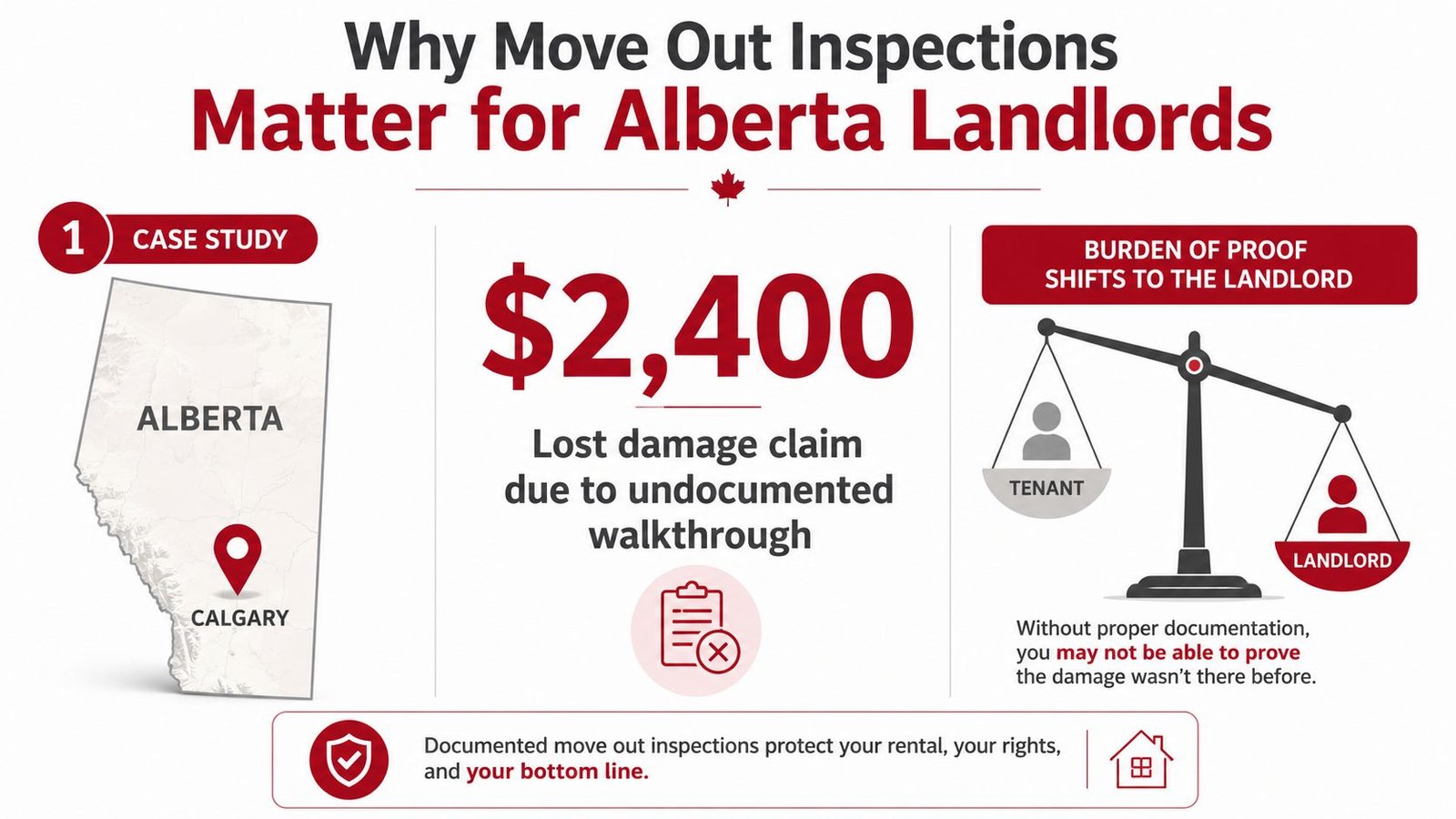 Why Move Out Inspections
Matter for Alberta Landlords

1 CASE STUDY

ALBERTA

CALGARY

$2,400

Lost damage claim due to undocumented walkthrough

BURDEN OF PROOF SHIFTS TO THE LANDLORD

TENANT

LANDLORD

Without proper documentation, you may not be able to prove the damage wasn't there before.

Documented move out inspections protect your rental, your rights, and your bottom line.